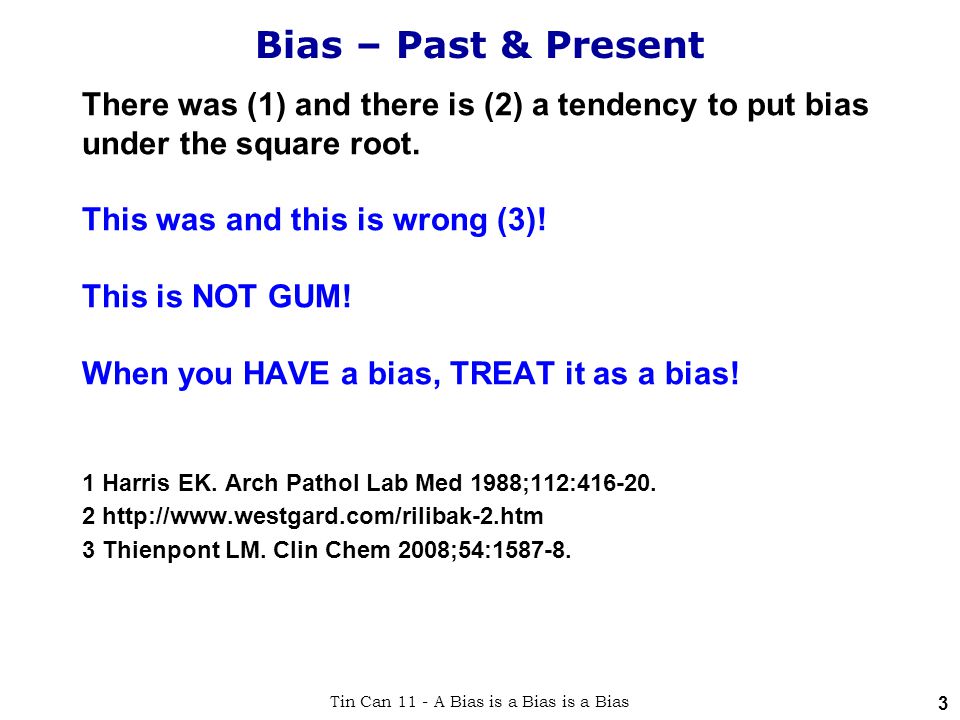 Bias – Past & Present

There was (1) and there is (2) a tendency to put bias under the square root.

This was and this is wrong (3)!

This is NOT GUM!

When you HAVE a bias, TREAT it as a bias!

1 Harris EK. Arch Pathol Lab Med 1988;112:416-20.
2 http://www.westgard.com/rilibak-2.htm
3 Thienpont LM. Clin Chem 2008;54:1587-8.

Tin Can 11 - A Bias is a Bias is a Bias

3